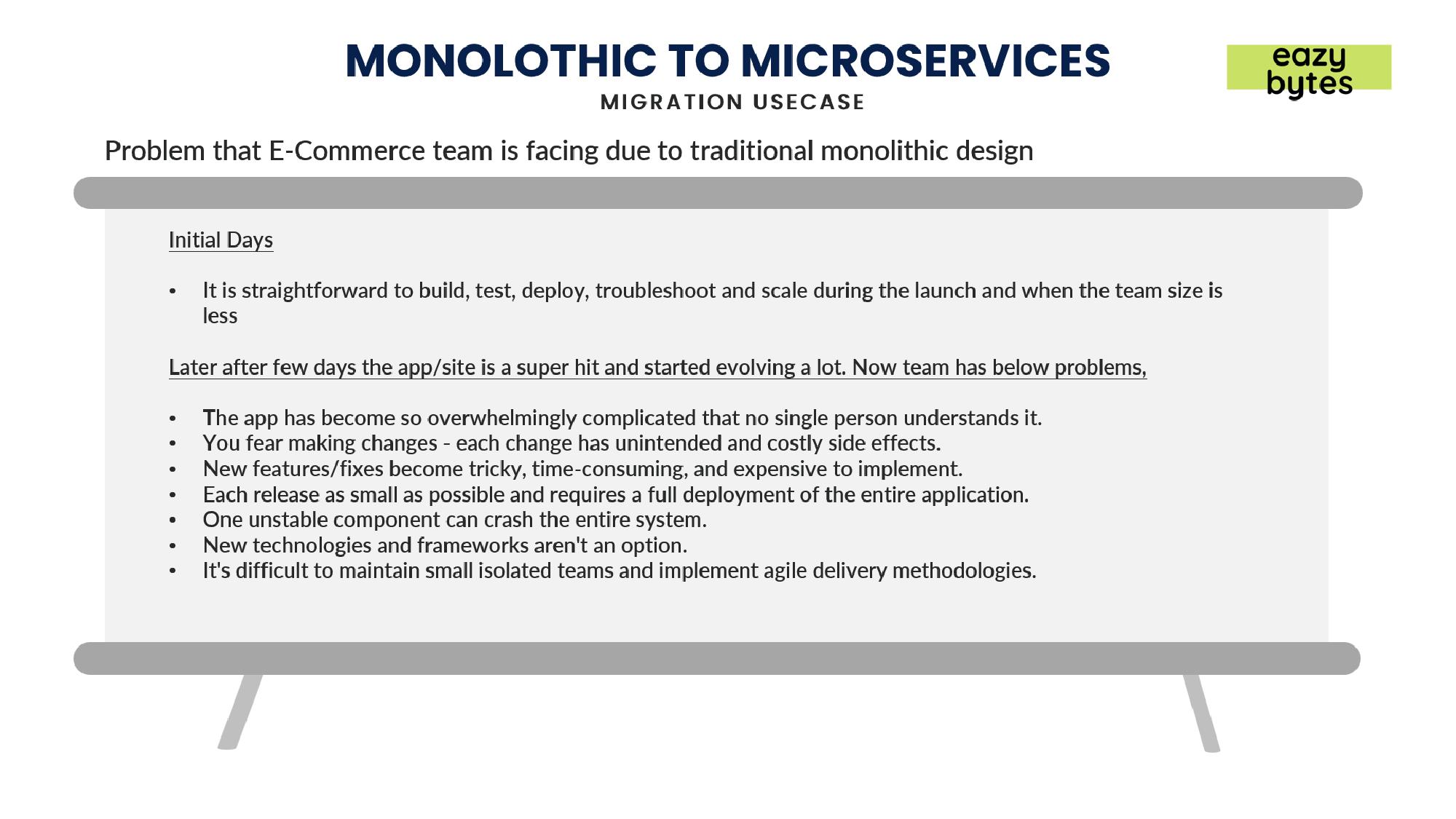 MONOLOTHIC TO MICROSERVICES
MIGRATION USECASE

eazy bytes

Problem that E-Commerce team is facing due to traditional monolithic design

Initial Days

• It is straightforward to build, test, deploy, troubleshoot and scale during the launch and when the team size is less

Later after few days the app/site is a super hit and started evolving a lot. Now team has below problems,

• The app has become so overwhelmingly complicated that no single person understands it.
• You fear making changes - each change has unintended and costly side effects.
• New features/fixes become tricky, time-consuming, and expensive to implement.
• Each release as small as possible and requires a full deployment of the entire application.
• One unstable component can crash the entire system.
• New technologies and frameworks aren't an option.
• It's difficult to maintain small isolated teams and implement agile delivery methodologies.